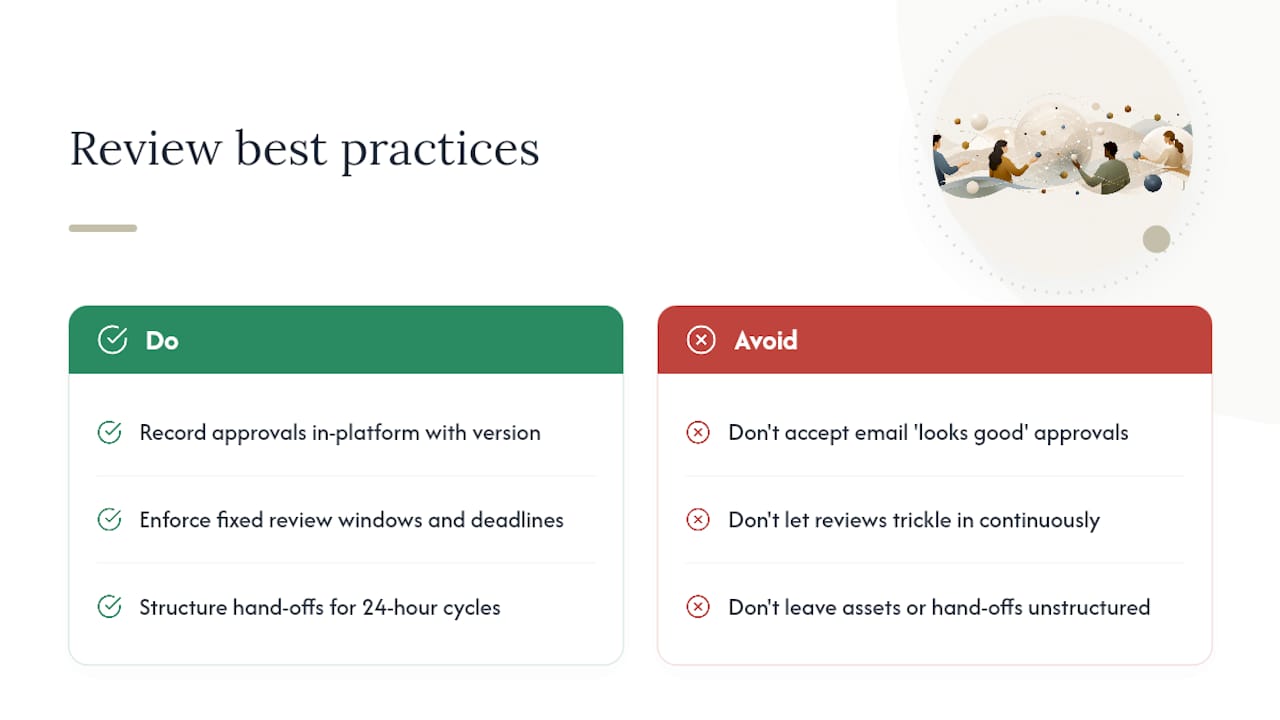 Review best practices

Do

Record approvals in-platform with version

Enforce fixed review windows and deadlines

Structure hand-offs for 24-hour cycles

Avoid

Don't accept email 'looks good' approvals

Don't let reviews trickle in continuously

Don't leave assets or hand-offs unstructured